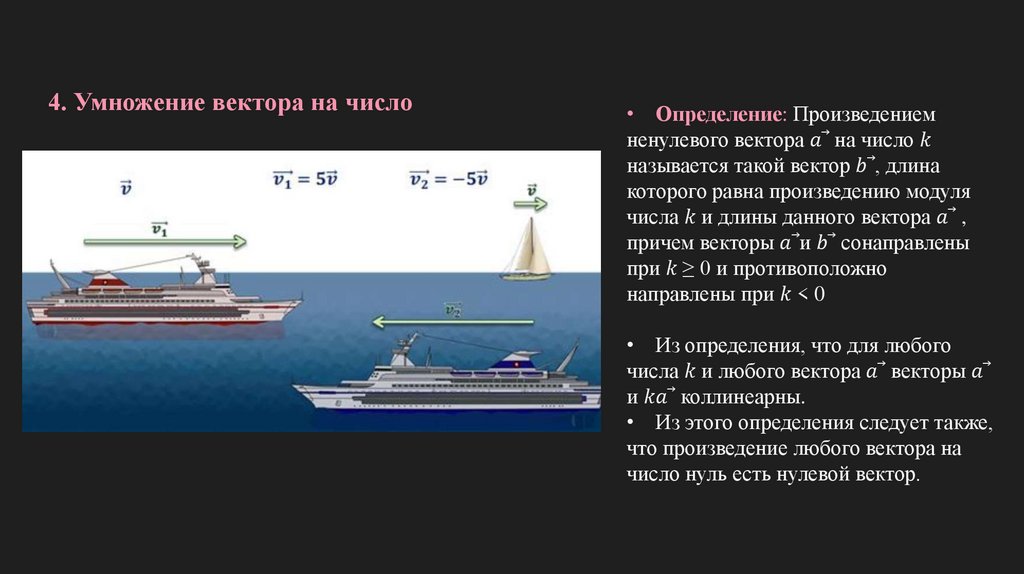 4. Умножение вектора на число

$\vec{v}$

$\vec{v_1} = 5\vec{v}$

$\vec{v_2} = -5\vec{v}$

$\vec{v}$

$\vec{v_1}$

$\vec{v_2}$

• Определение: Произведением ненулевого вектора $\vec{a}$ на число $k$ называется такой вектор $\vec{b}$, длина которого равна произведению модуля числа $k$ и длины данного вектора $\vec{a}$ , причем векторы $\vec{a}$ и $\vec{b}$ сонаправлены при $k \geq 0$ и противоположно направлены при $k < 0$

• Из определения, что для любого числа $k$ и любого вектора $\vec{a}$ векторы $\vec{a}$ и $k\vec{a}$ коллинеарны.
• Из этого определения следует также, что произведение любого вектора на число нуль есть нулевой вектор.